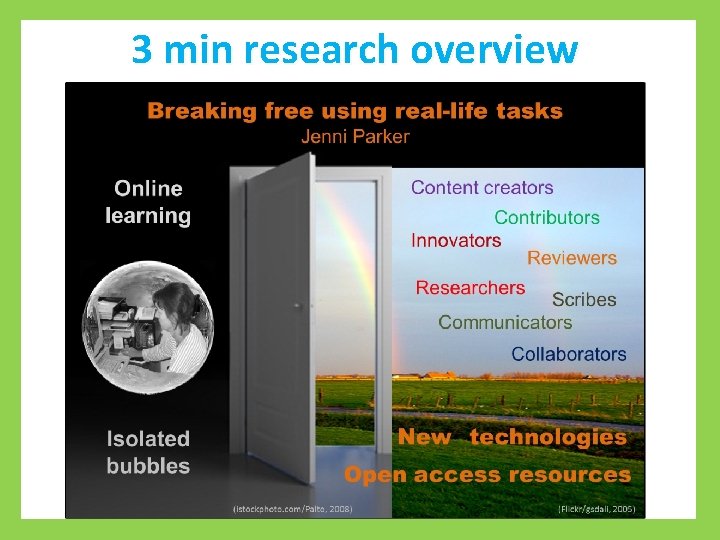 3 min research overview

Breaking free using real-life tasks
Jenni Parker

Online learning

Isolated bubbles

Content creators
Contributors
Innovators
Reviewers
Researchers
Scribes
Communicators
Collaborators

New technologies
Open access resources

(istockphoto.com/Palto, 2008)

(Flickr/gsdali, 2005)